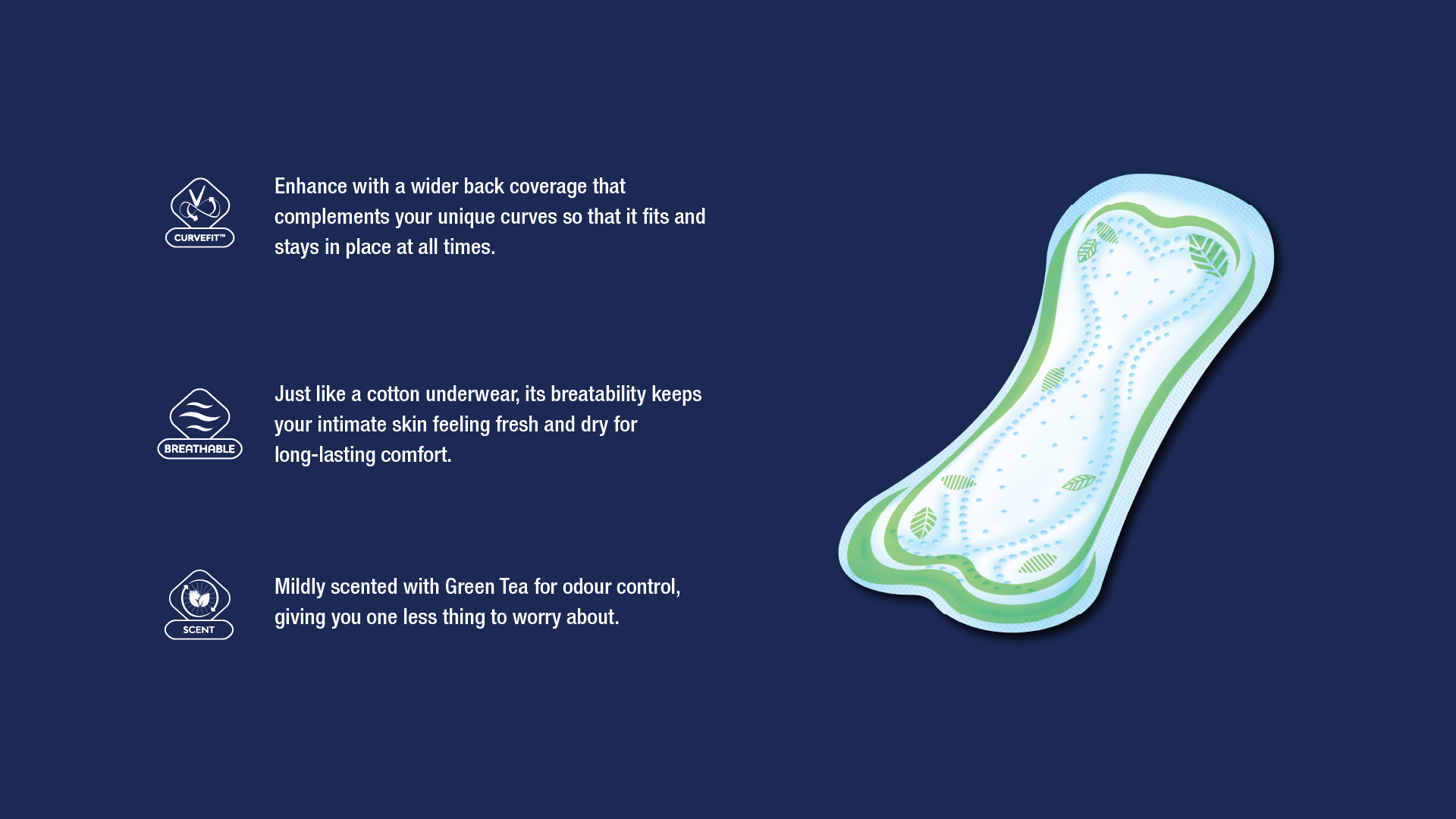 CURVEFIT™

Enhance with a wider back coverage that complements your unique curves so that it fits and stays in place at all times.

BREATHABLE

Just like a cotton underwear, its breatability keeps your intimate skin feeling fresh and dry for long-lasting comfort.

SCENT

Mildly scented with Green Tea for odour control, giving you one less thing to worry about.